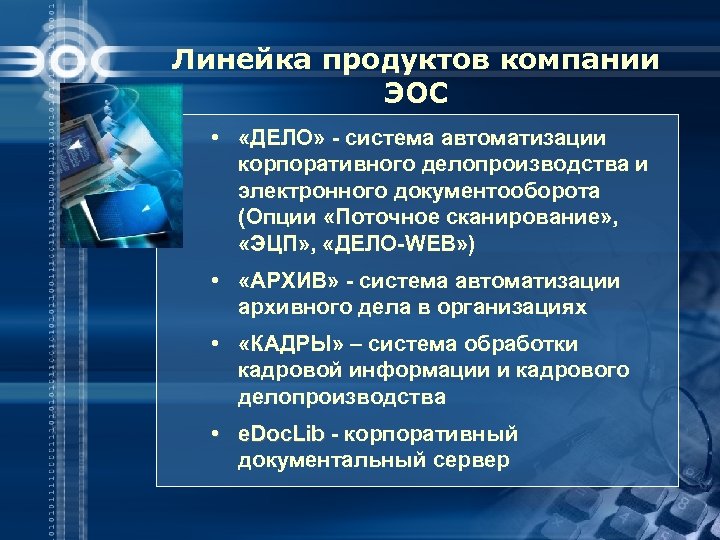 ЭОС

Линейка продуктов компании ЭОС

• «ДЕЛО» - система автоматизации корпоративного делопроизводства и электронного документооборота (Опции «Поточное сканирование», «ЭЦП», «ДЕЛО-WEB»)

• «АРХИВ» - система автоматизации архивного дела в организациях

• «КАДРЫ» – система обработки кадровой информации и кадрового делопроизводства

• eDocLib - корпоративный документальный сервер